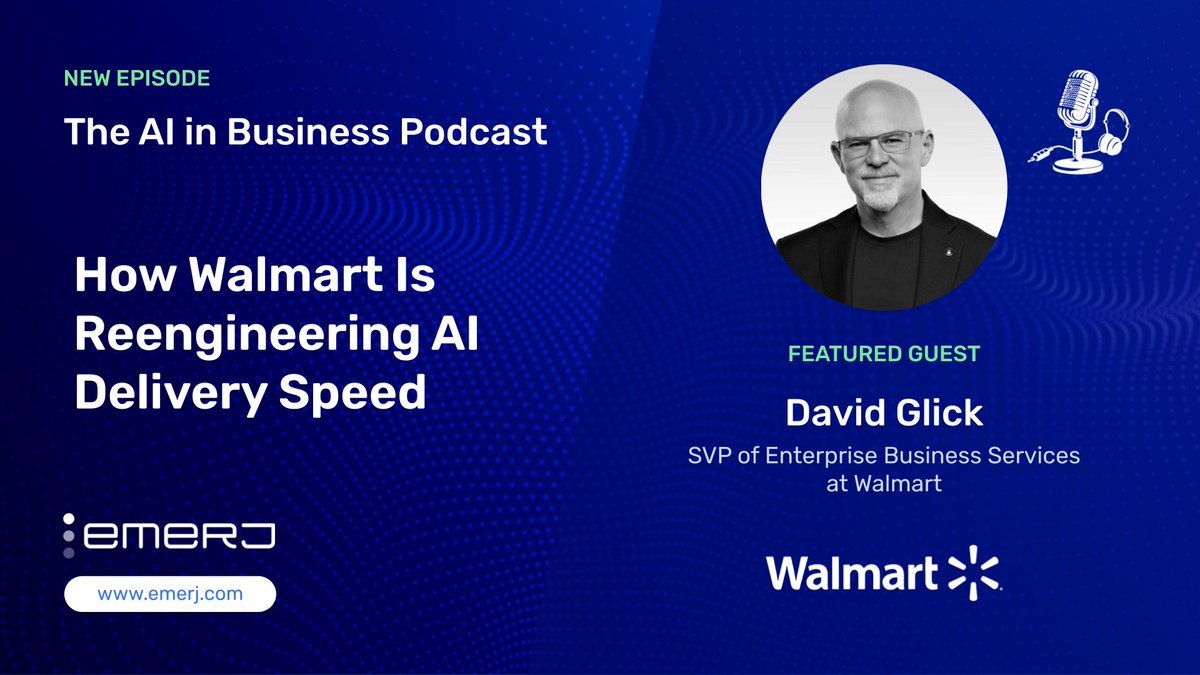 NEW EPISODE

The AI in Business Podcast

How Walmart Is Reengineering AI Delivery Speed

emerj

www.emerj.com

FEATURED GUEST

David Glick

SVP of Enterprise Business Services at Walmart

Walmart